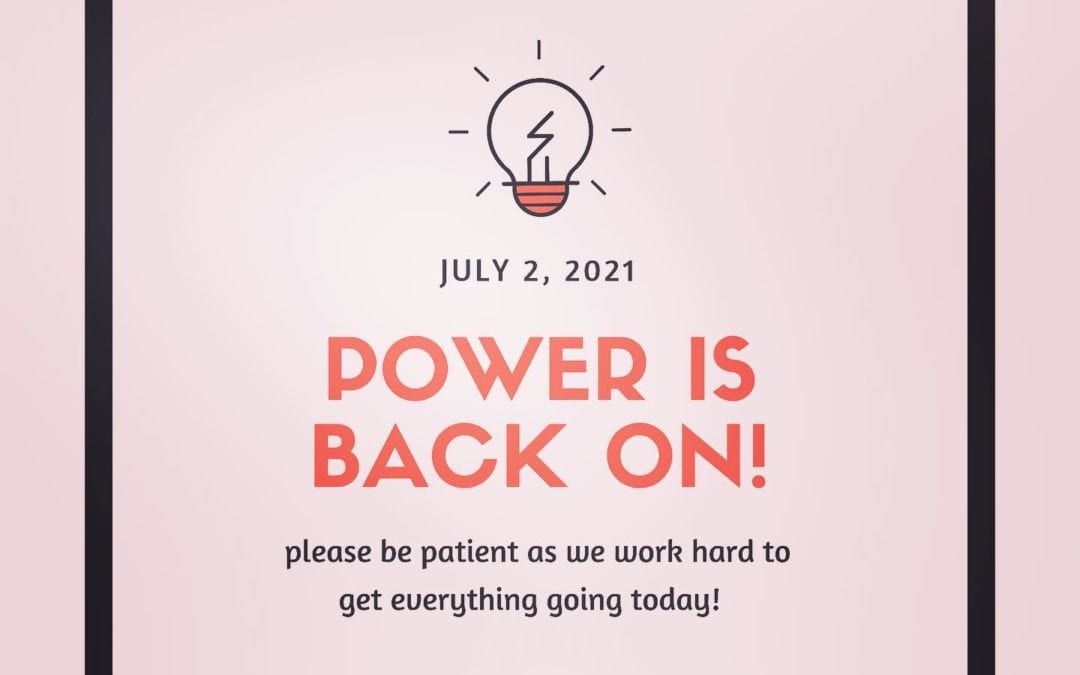 JULY 2, 2021

POWER IS BACK ON!

please be patient as we work hard to get everything going today!